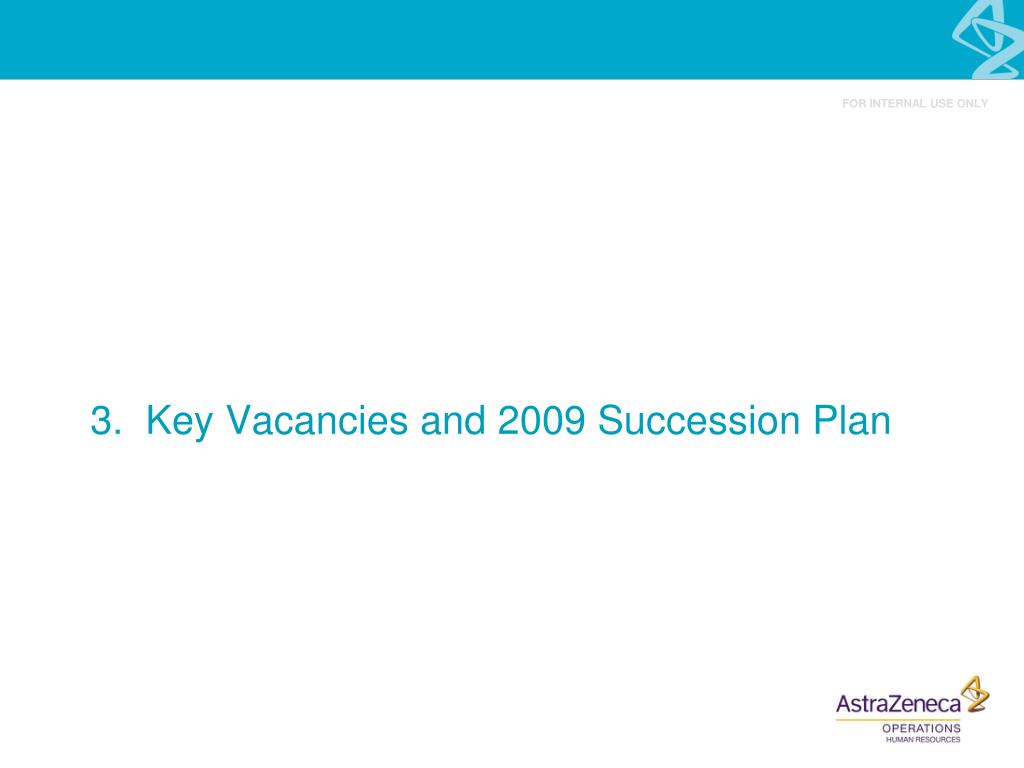 FOR INTERNAL USE ONLY

3. Key Vacancies and 2009 Succession Plan

AstraZeneca
OPERATIONS
HUMAN RESOURCES